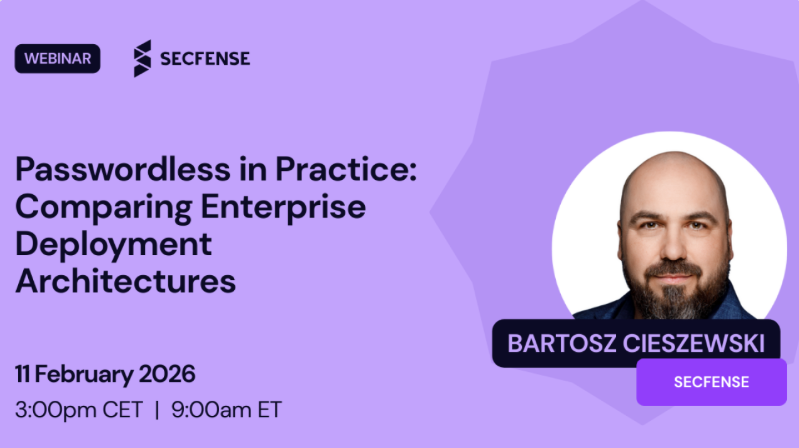 WEBINAR

SECFENSE

Passwordless in Practice: Comparing Enterprise Deployment Architectures

11 February 2026
3:00pm CET | 9:00am ET

BARTOSZ CIESZEWSKI
SECFENSE